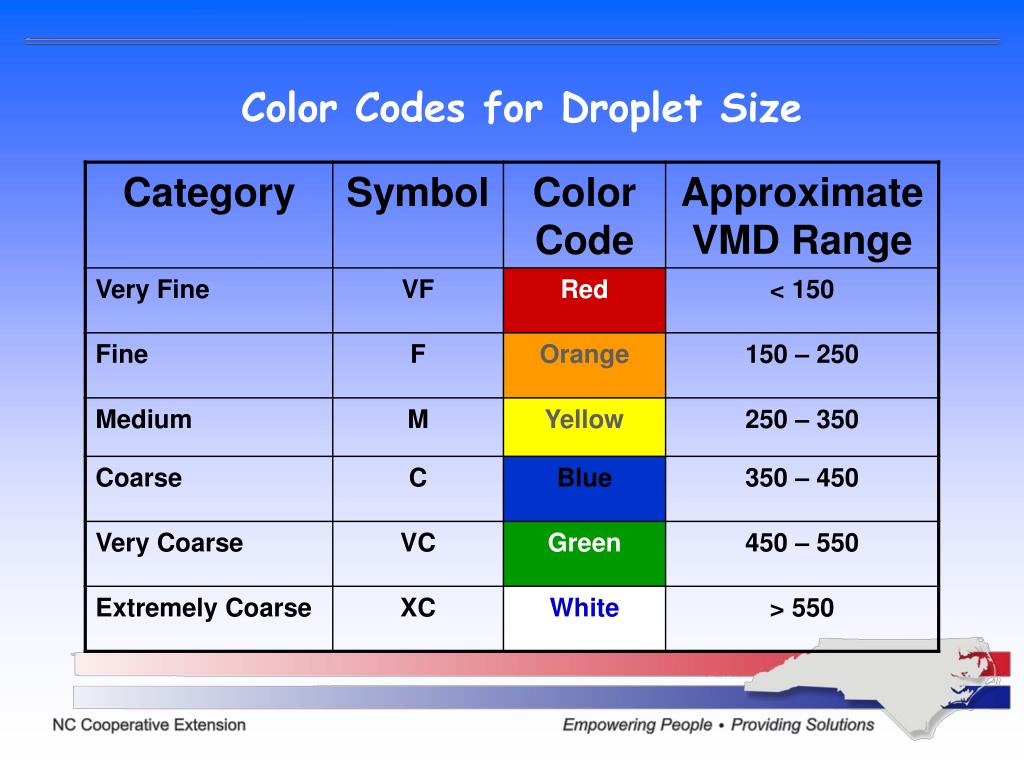 Color Codes for Droplet Size

| Category | Symbol | Color Code | Approximate VMD Range |
|---|---|---|---|
| Very Fine | VF | Red | < 150 |
| Fine | F | Orange | 150 – 250 |
| Medium | M | Yellow | 250 – 350 |
| Coarse | C | Blue | 350 – 450 |
| Very Coarse | VC | Green | 450 – 550 |
| Extremely Coarse | XC | White | > 550 |

NC Cooperative Extension

Empowering People • Providing Solutions